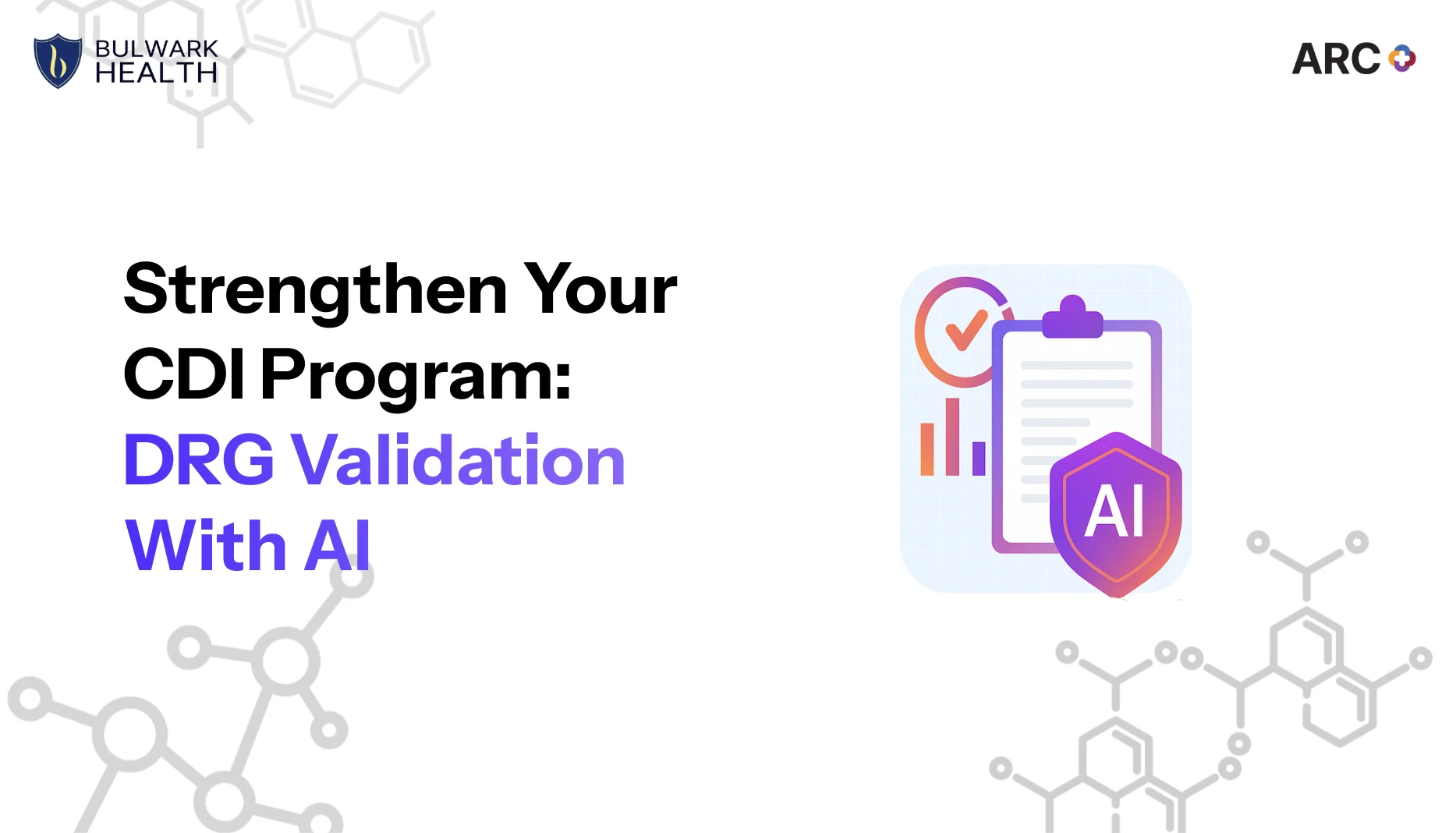 BULWARK HEALTH

ARC

Strengthen Your CDI Program: DRG Validation With AI

AI